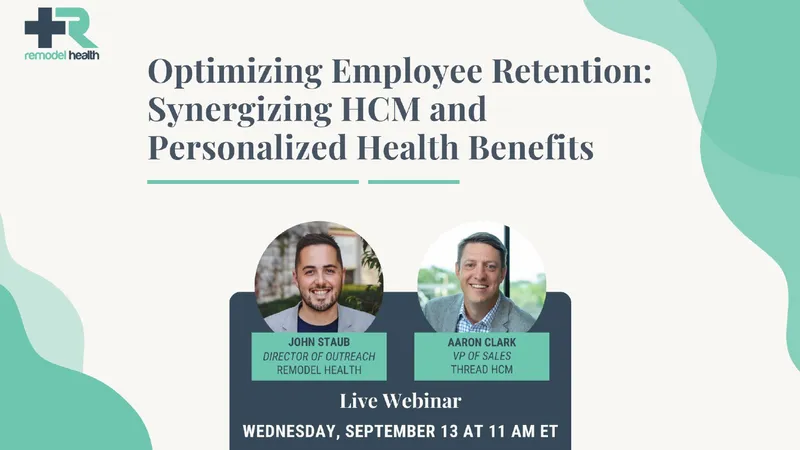 remodel health

Optimizing Employee Retention: Synergizing HCM and Personalized Health Benefits

JOHN STAUB
DIRECTOR OF OUTREACH
REMODEL HEALTH

AARON CLARK
VP OF SALES
THREAD HCM

Live Webinar

WEDNESDAY, SEPTEMBER 13 AT 11 AM ET